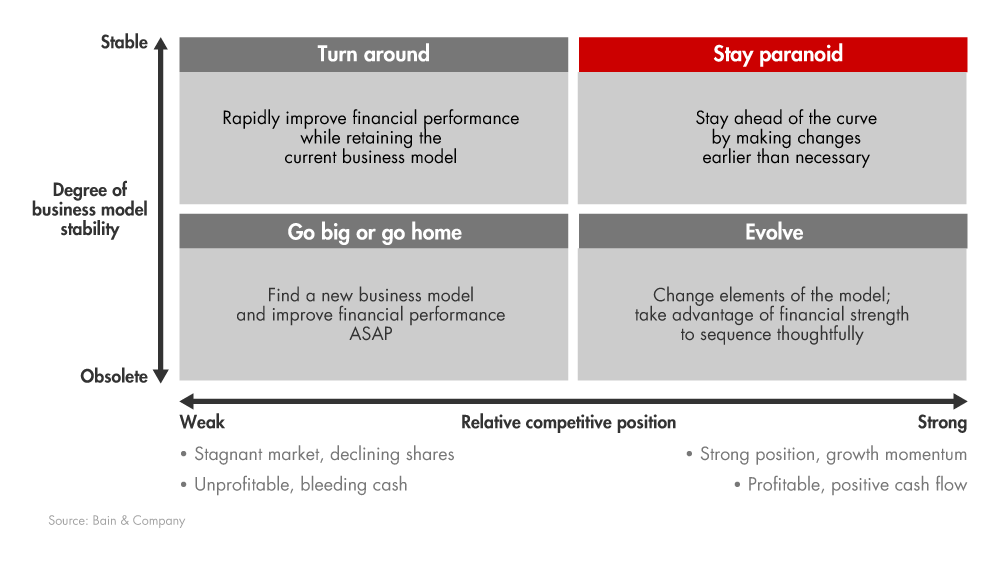 Stable

Degree of business model stability

Obsolete

Turn around

Rapidly improve financial performance while retaining the current business model

Stay paranoid

Stay ahead of the curve by making changes earlier than necessary

Go big or go home

Find a new business model and improve financial performance ASAP

Evolve

Change elements of the model; take advantage of financial strength to sequence thoughtfully

Weak

Relative competitive position

Strong

• Stagnant market, declining shares

• Unprofitable, bleeding cash

• Strong position, growth momentum

• Profitable, positive cash flow

Source: Bain & Company